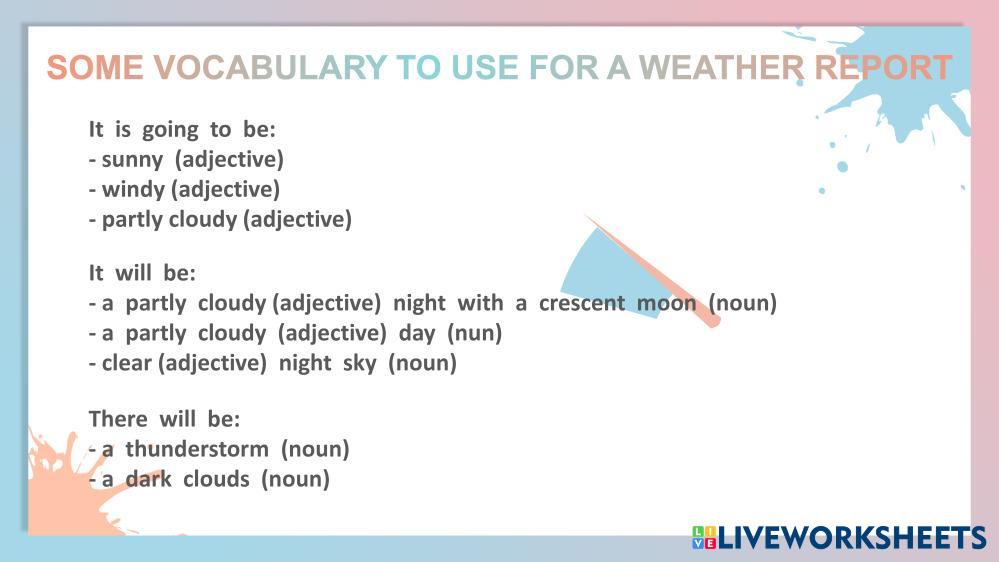 SOME VOCABULARY TO USE FOR A WEATHER REPORT

It is going to be:
- sunny (adjective)
- windy (adjective)
- partly cloudy (adjective)

It will be:
- a partly cloudy (adjective) night with a crescent moon (noun)
- a partly cloudy (adjective) day (nun)
- clear (adjective) night sky (noun)

There will be:
- a thunderstorm (noun)
- a dark clouds (noun)

LIVEWORKSHEETS